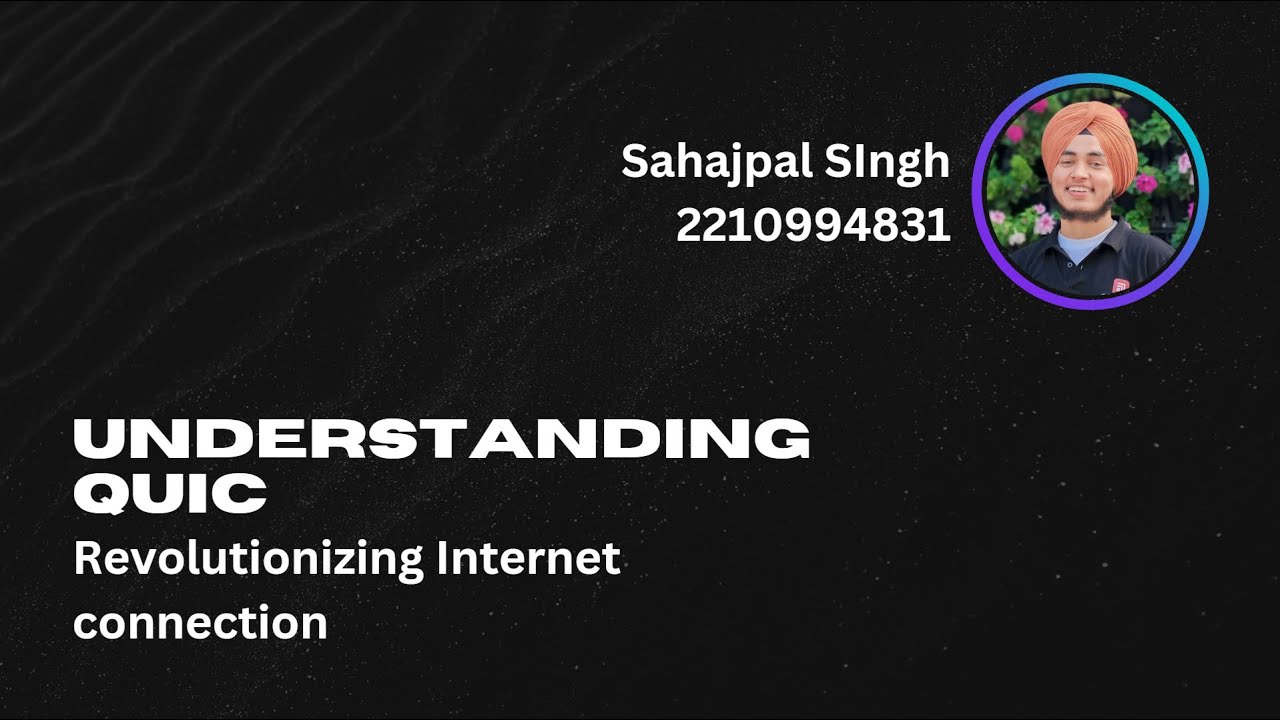 Sahajpal SIngh
2210994831

UNDERSTANDING QUIC
Revolutionizing Internet connection